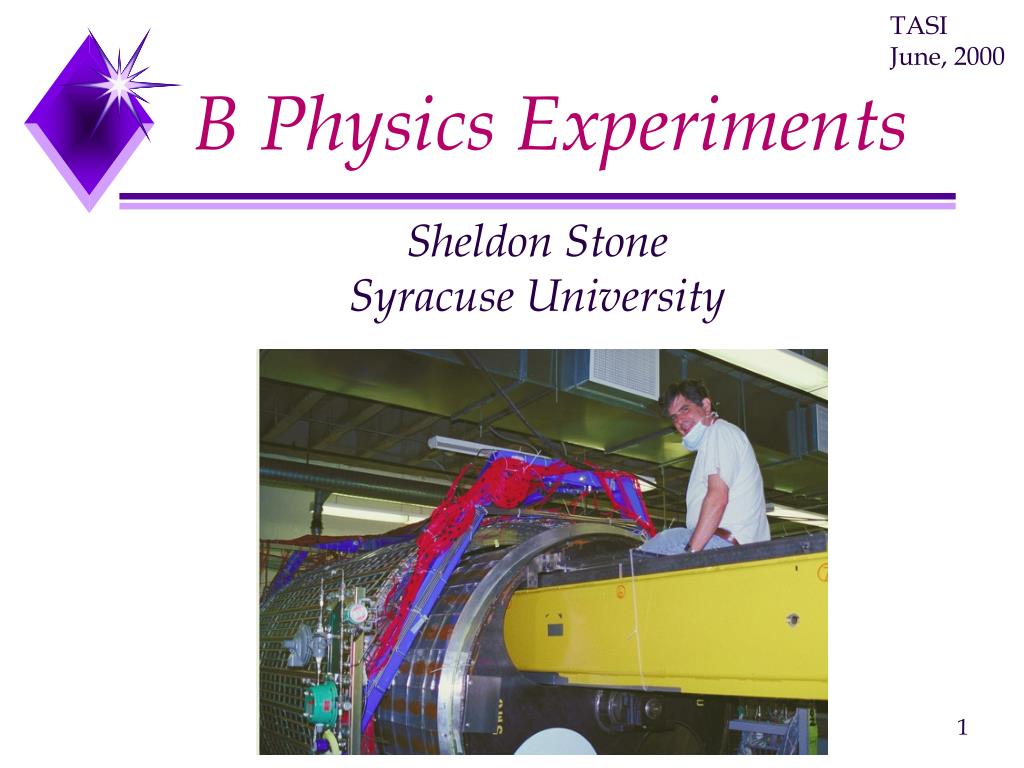 TASI
June, 2000

B Physics Experiments

Sheldon Stone
Syracuse University

1